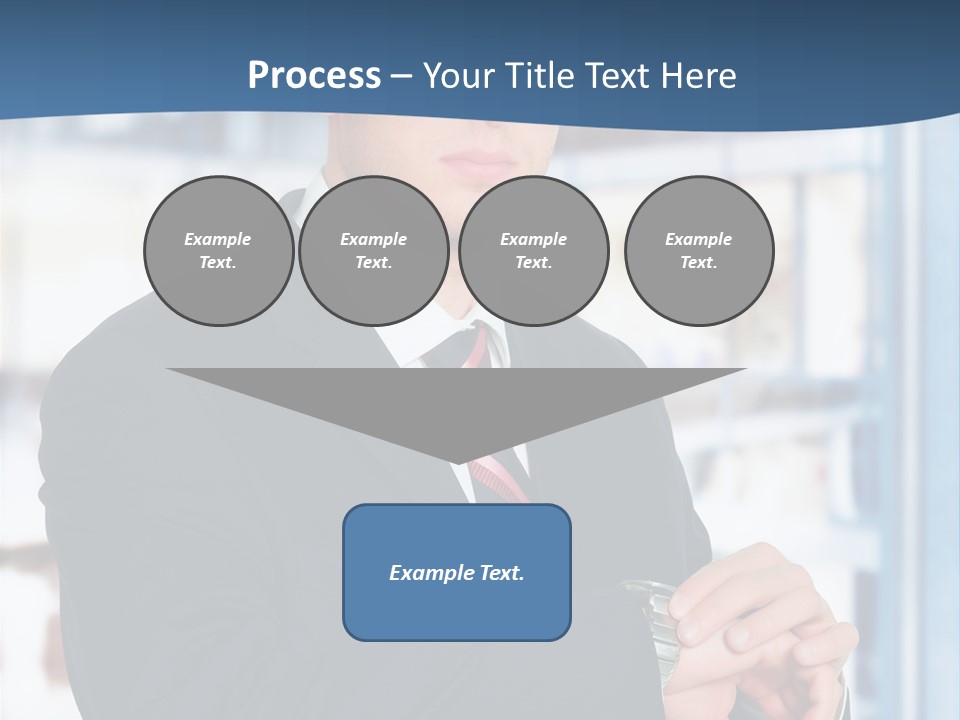 Process – Your Title Text Here

Example Text.

Example Text.

Example Text.

Example Text.

Example Text.